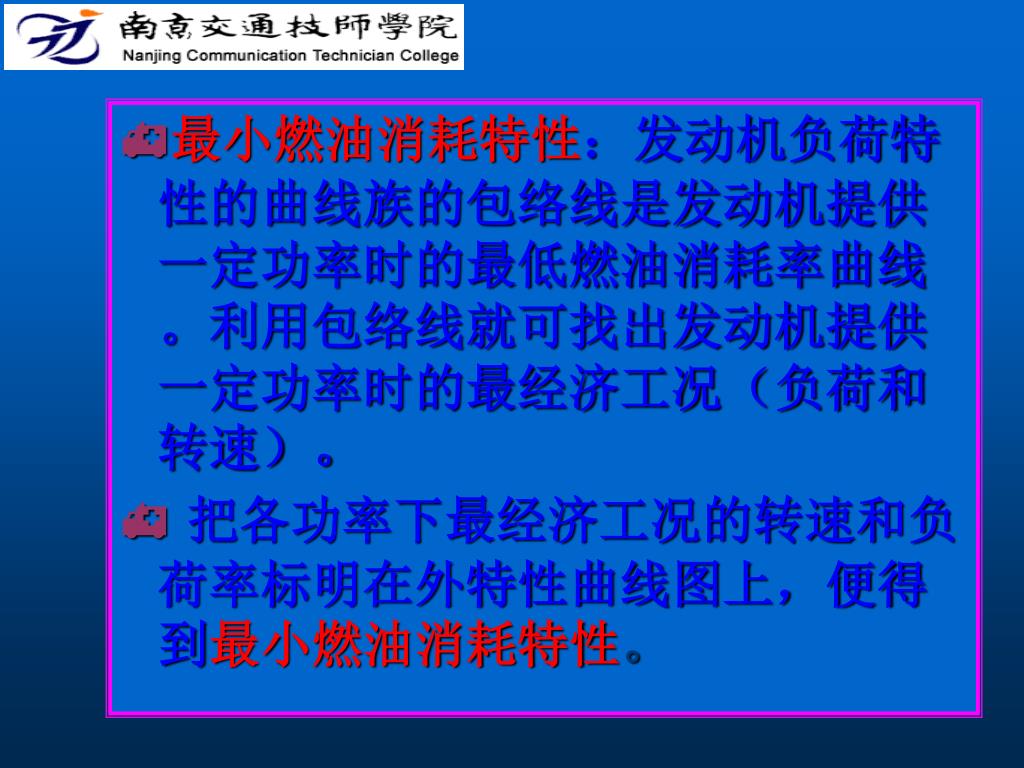 南京交通技師學院
Nanjing Communication Technician College

最小燃油消耗特性：发动机负荷特性的曲线族的包络线是发动机提供一定功率时的最低燃油消耗率曲线。利用包络线就可找出发动机提供一定功率时的最经济工况（负荷和转速）。

把各功率下最经济工况的转速和负荷率标明在外特性曲线图上，便得到最小燃油消耗特性。